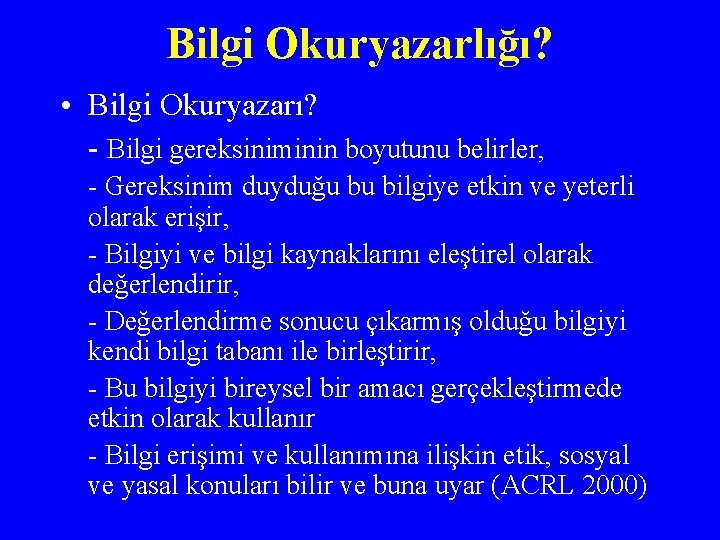 Bilgi Okuryazarlığı?

• Bilgi Okuryazarı?

- Bilgi gereksiniminin boyutunu belirler,

- Gereksinim duyduğu bu bilgiye etkin ve yeterli olarak erişir,

- Bilgiyi ve bilgi kaynaklarını eleştirel olarak değerlendirir,

- Değerlendirme sonucu çıkarmış olduğu bilgiyi kendi bilgi tabanı ile birleştirir,

- Bu bilgiyi bireysel bir amacı gerçekleştirmede etkin olarak kullanır

- Bilgi erişimi ve kullanımına ilişkin etik, sosyal ve yasal konuları bilir ve buna uyar (ACRL 2000)